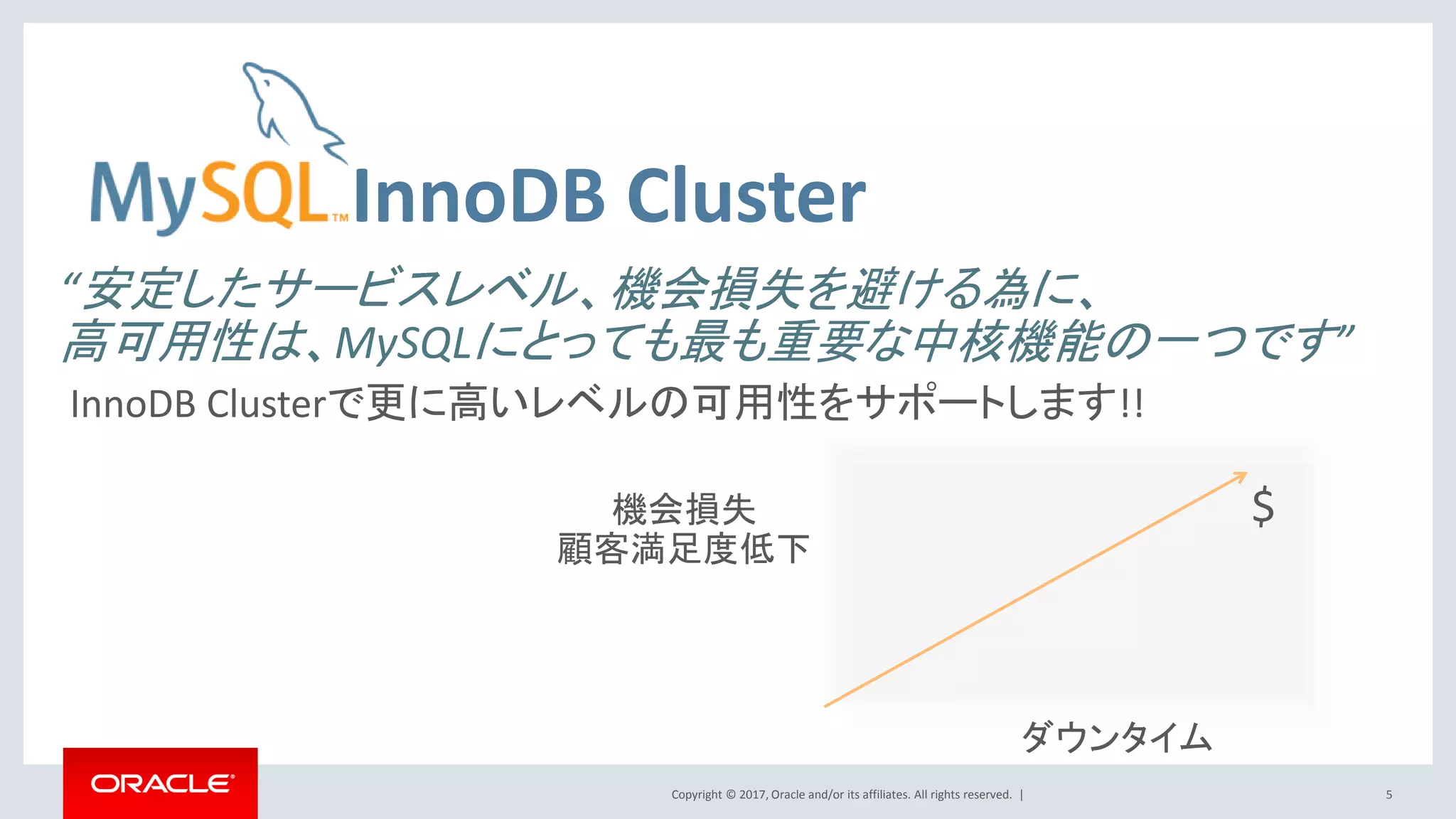 MySQL™ InnoDB Cluster

“安定したサービスレベル、機会損失を避ける為に、高可用性は、MySQLにとっても最も重要な中核機能の一つです”

InnoDB Clusterで更に高いレベルの可用性をサポートします!!

機会損失
顧客満足度低下

$

ダウンタイム

ORACLE

Copyright © 2017, Oracle and/or its affiliates. All rights reserved. |

5